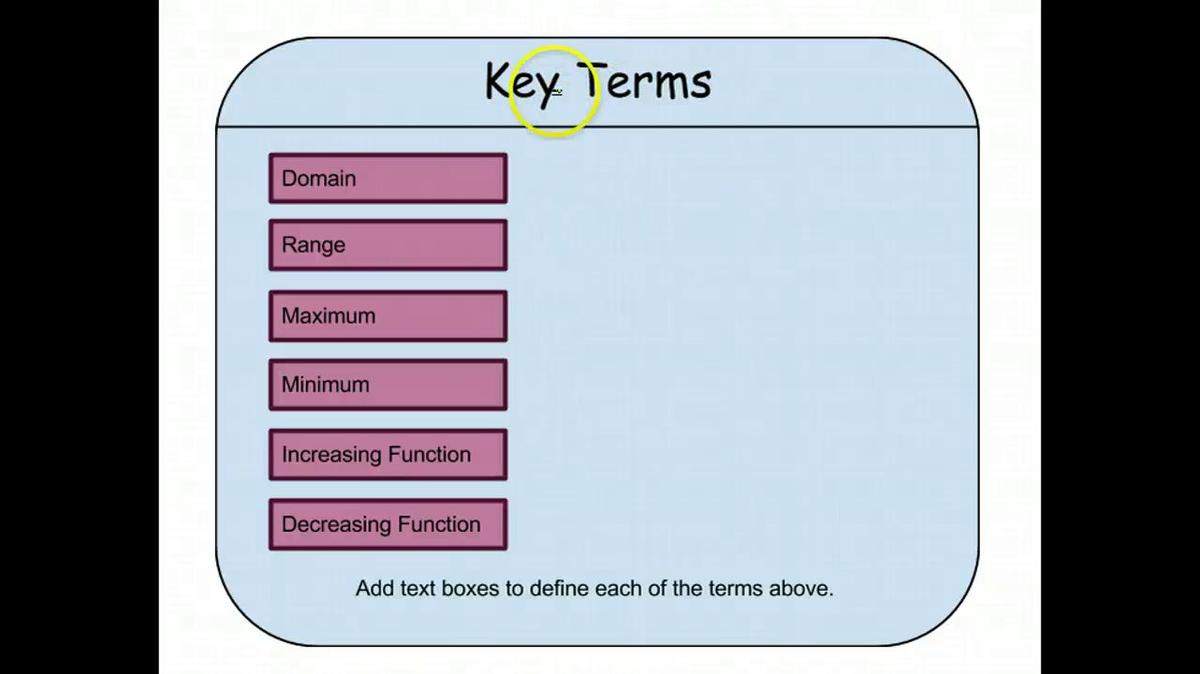 Key Terms

Domain

Range

Maximum

Minimum

Increasing Function

Decreasing Function

Add text boxes to define each of the terms above.